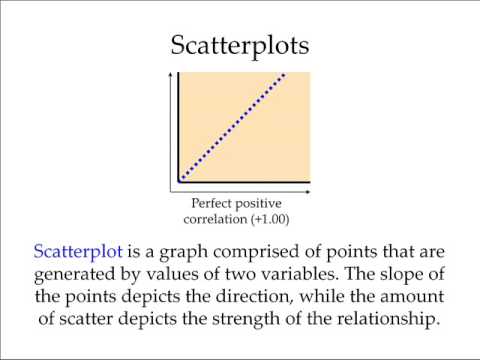 Scatterplots

Perfect positive correlation (+1.00)

Scatterplot is a graph comprised of points that are generated by values of two variables. The slope of the points depicts the direction, while the amount of scatter depicts the strength of the relationship.